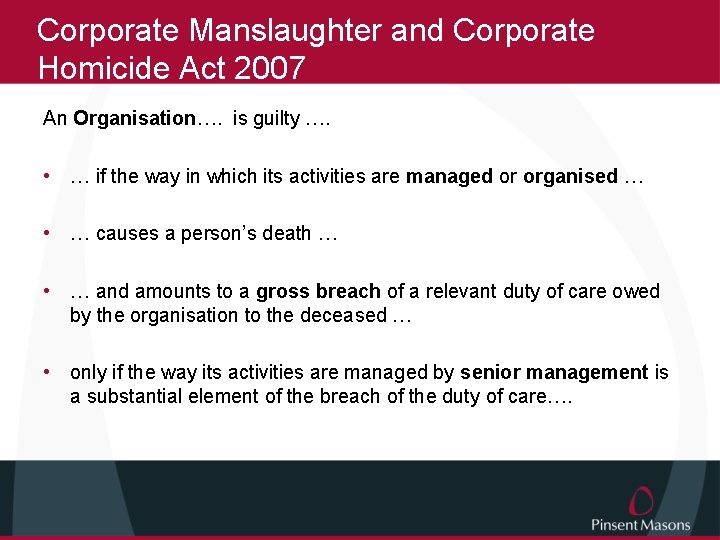 Corporate Manslaughter and Corporate Homicide Act 2007

An Organisation…. is guilty ….

• … if the way in which its activities are managed or organised …

• … causes a person's death …

• … and amounts to a gross breach of a relevant duty of care owed by the organisation to the deceased …

• only if the way its activities are managed by senior management is a substantial element of the breach of the duty of care….

Pinsent Masons